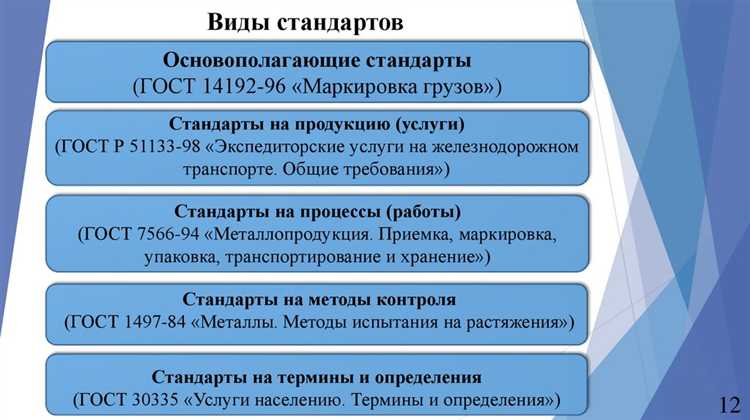 Виды стандартов

Основополагающие стандарты
(ГОСТ 14192-96 «Маркировка грузов»)

Стандарты на продукцию (услуги)
(ГОСТ Р 51133-98 «Экспедиторские услуги на железнодорожном транспорте. Общие требования»)

Стандарты на процессы (работы)
(ГОСТ 7566-94 «Металлопродукция. Приемка, маркировка, упаковка, транспортирование и хранение»)

Стандарты на методы контроля
(ГОСТ 1497-84 «Металлы. Методы испытания на растяжения»)

Стандарты на термины и определения
(ГОСТ 30335 «Услуги населению. Термины и определения»)

12